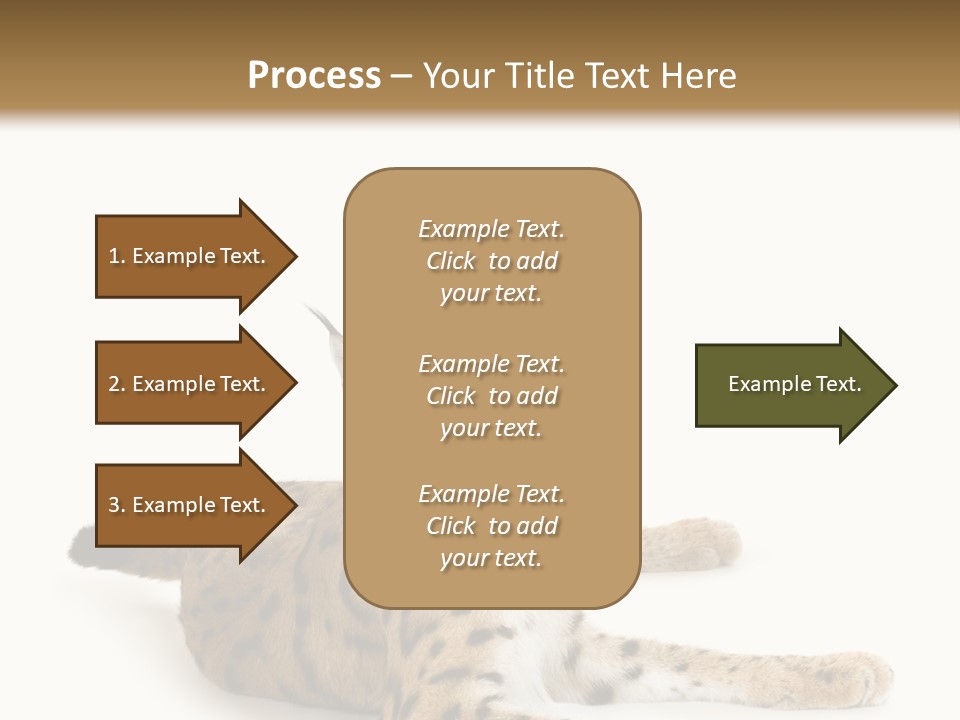 Process – Your Title Text Here

1. Example Text.

2. Example Text.

3. Example Text.

Example Text. Click to add your text.

Example Text. Click to add your text.

Example Text. Click to add your text.

Example Text.